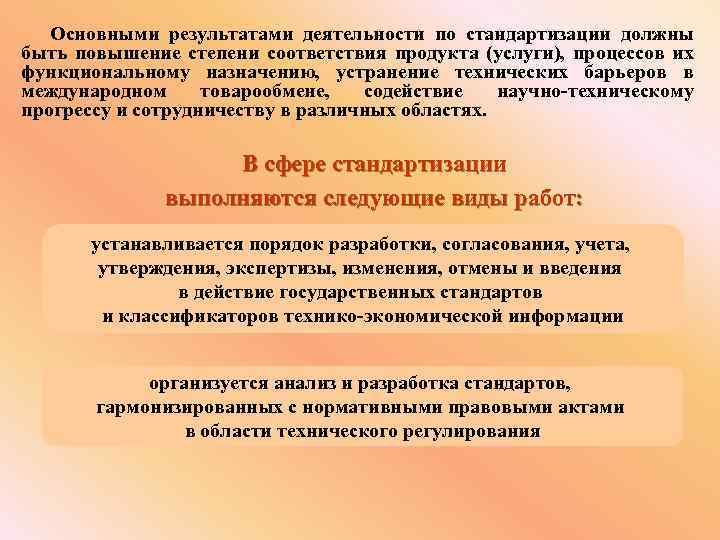 Основными результатами деятельности по стандартизации должны быть повышение степени соответствия продукта (услуги), процессов их функциональному назначению, устранение технических барьеров в международном товарообмене, содействие научно-техническому прогрессу и сотрудничеству в различных областях.

В сфере стандартизации выполняются следующие виды работ:

устанавливается порядок разработки, согласования, учета, утверждения, экспертизы, изменения, отмены и введения в действие государственных стандартов и классификаторов технико-экономической информации

организуется анализ и разработка стандартов, гармонизированных с нормативными правовыми актами в области технического регулирования